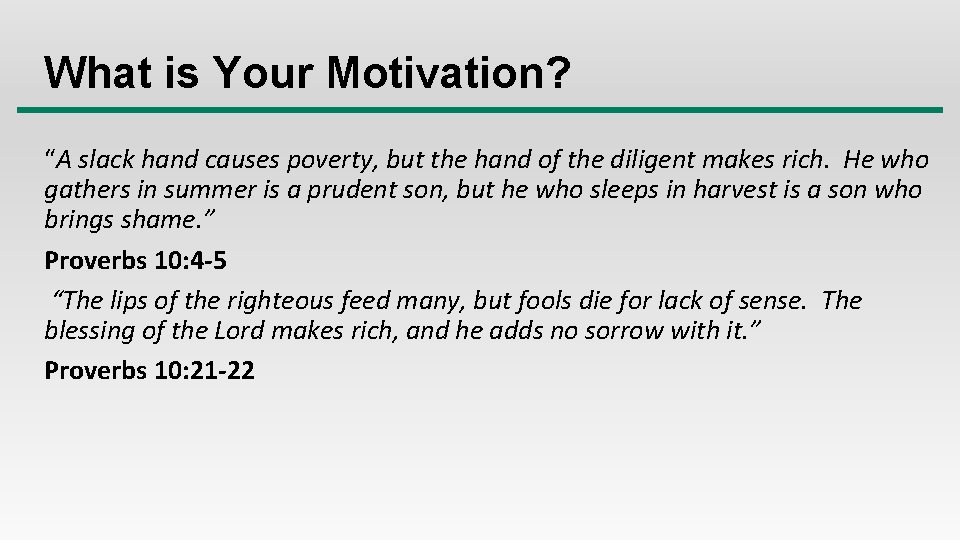 What is Your Motivation?

“A slack hand causes poverty, but the hand of the diligent makes rich. He who gathers in summer is a prudent son, but he who sleeps in harvest is a son who brings shame.”

Proverbs 10:4-5

“The lips of the righteous feed many, but fools die for lack of sense. The blessing of the Lord makes rich, and he adds no sorrow with it.”

Proverbs 10:21-22